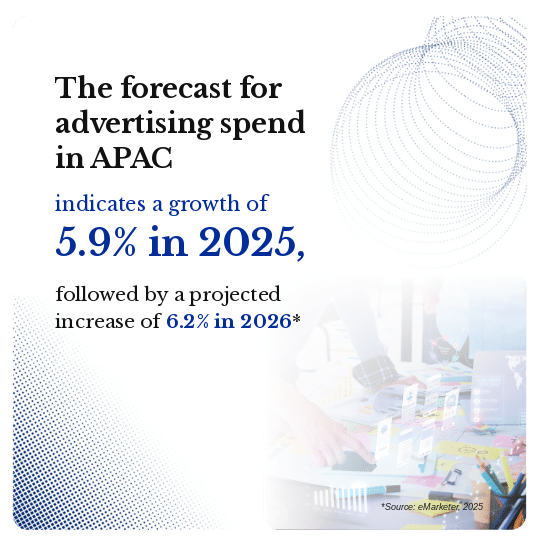 The forecast for advertising spend in APAC

indicates a growth of

5.9% in 2025,

followed by a projected increase of 6.2% in 2026*

*Source: eMarketer, 2025